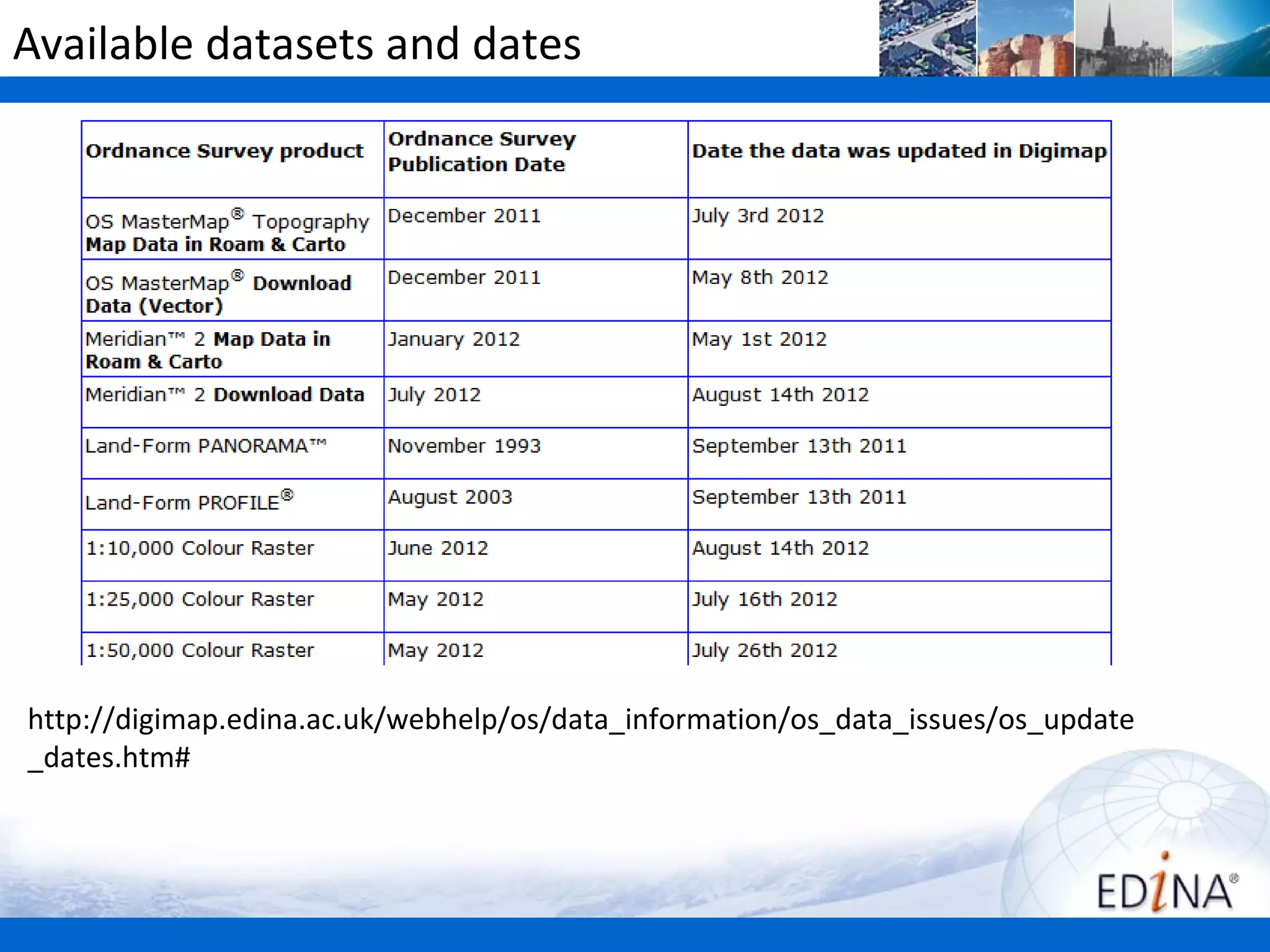 Available datasets and dates

| Ordnance Survey product | Ordnance Survey Publication Date | Date the data was updated in Digimap |
|---|---|---|
| OS MasterMap® Topography Map Data in Roam & Carto | December 2011 | July 3rd 2012 |
| OS MasterMap® Download Data (Vector) | December 2011 | May 8th 2012 |
| Meridian™ 2 Map Data in Roam & Carto | January 2012 | May 1st 2012 |
| Meridian™ 2 Download Data | July 2012 | August 14th 2012 |
| Land-Form PANORAMA™ | November 1993 | September 13th 2011 |
| Land-Form PROFILE® | August 2003 | September 13th 2011 |
| 1:10,000 Colour Raster | June 2012 | August 14th 2012 |
| 1:25,000 Colour Raster | May 2012 | July 16th 2012 |
| 1:50,000 Colour Raster | May 2012 | July 26th 2012 |

http://digimap.edina.ac.uk/webhelp/os/data_information/os_data_issues/os_update_dates.htm#

EDINA®